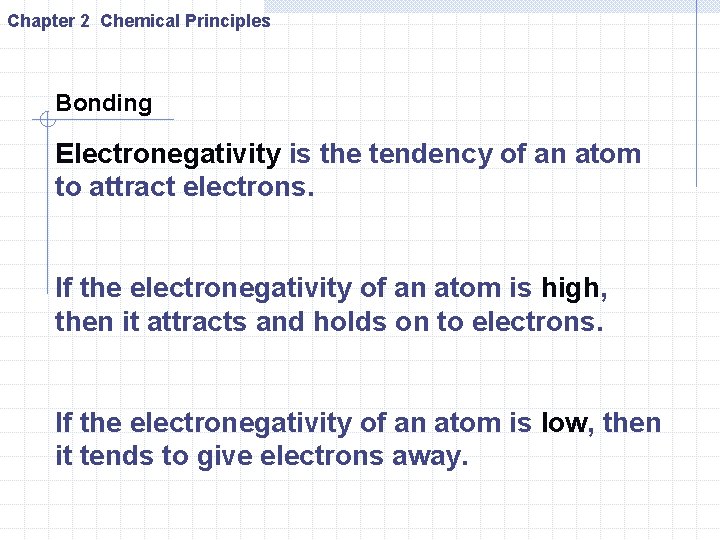 Chapter 2 Chemical Principles

Bonding

Electronegativity is the tendency of an atom to attract electrons.

If the electronegativity of an atom is high, then it attracts and holds on to electrons.

If the electronegativity of an atom is low, then it tends to give electrons away.